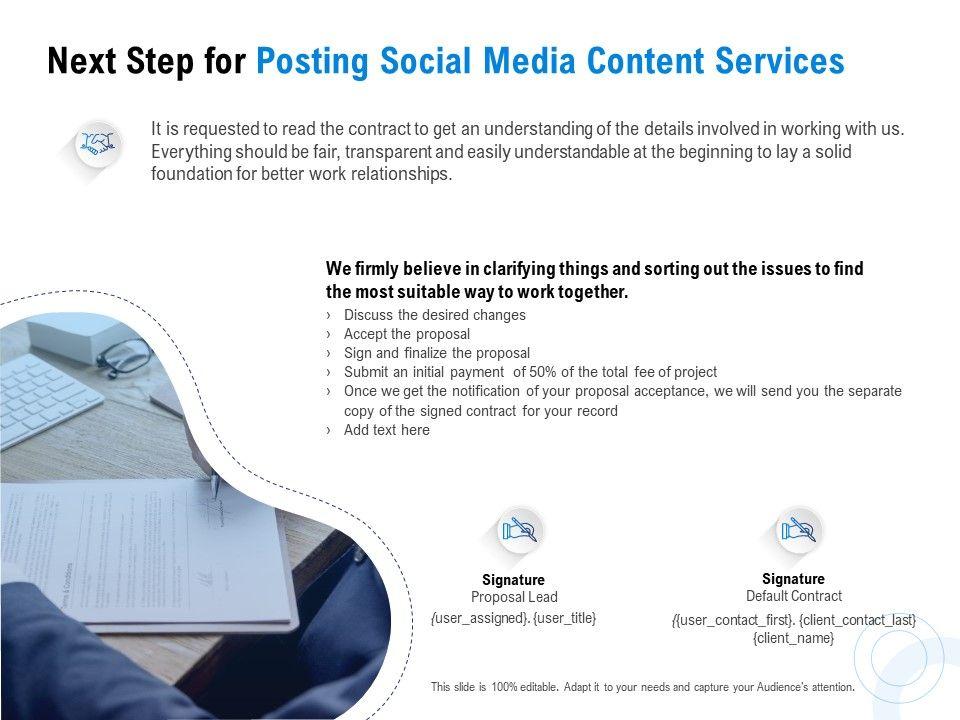 Next Step for Posting Social Media Content Services

It is requested to read the contract to get an understanding of the details involved in working with us. Everything should be fair, transparent and easily understandable at the beginning to lay a solid foundation for better work relationships.

We firmly believe in clarifying things and sorting out the issues to find the most suitable way to work together.

› Discuss the desired changes
› Accept the proposal
› Sign and finalize the proposal
› Submit an initial payment of 50% of the total fee of project
› Once we get the notification of your proposal acceptance, we will send you the separate copy of the signed contract for your record
› Add text here

Signature
Proposal Lead
{user_assigned}. {user_title}

Signature
Default Contract
{{user_contact_first}. {client_contact_last}
{client_name}

This slide is 100% editable. Adapt it to your needs and capture your Audience's attention.